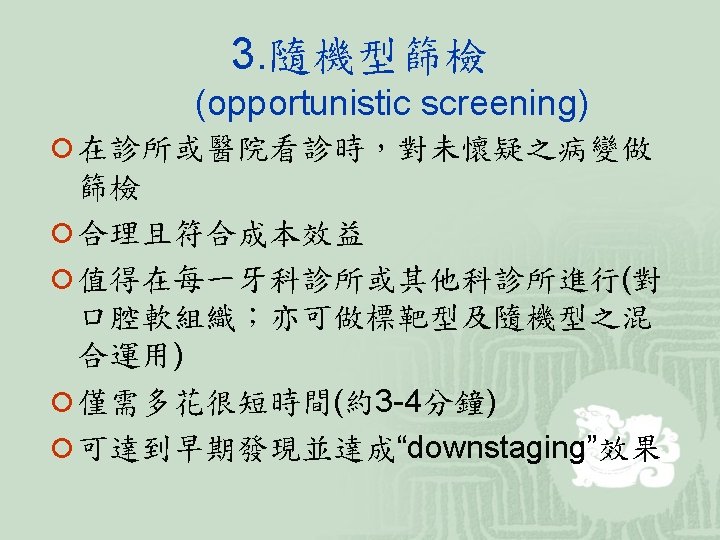 3.隨機型篩檢
(opportunistic screening)

在診所或醫院看診時，對未懷疑之病變做篩檢

合理且符合成本效益

值得在每一牙科診所或其他科診所進行(對口腔軟組織；亦可做標靶型及隨機型之混合運用)

僅需多花很短時間(約3-4分鐘)

可達到早期發現並達成“downstaging”效果